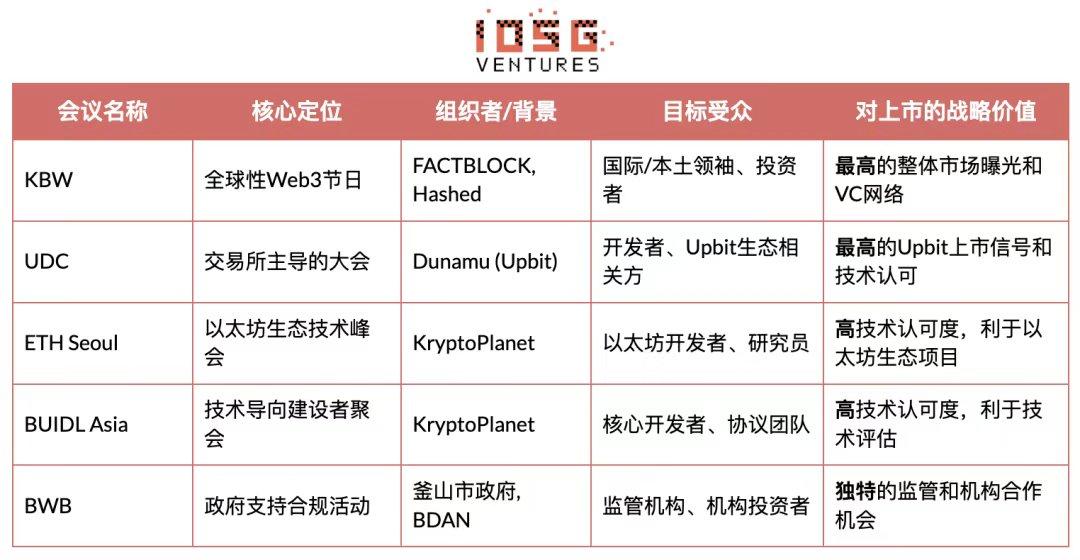 IOSG VENTURES

| 会议名称 | 核心定位 | 组织者/背景 | 目标受众 | 对上市的战略价值 |
|---|---|---|---|---|
| KBW | 全球性Web3节日 | FACTBLOCK, Hashed | 国际/本土领袖、投资者 | 最高的整体市场曝光和VC网络 |
| UDC | 交易所主导的大会 | Dunamu (Upbit) | 开发者、Upbit生态相关方 | 最高的Upbit上市信号和技术认可 |
| ETH Seoul | 以太坊生态技术峰会 | KryptoPlanet | 以太坊开发者、研究员 | 高技术认可度，利于以太坊生态项目 |
| BUIDL Asia | 技术导向建设者聚会 | KryptoPlanet | 核心开发者、协议团队 | 高技术认可度，利于技术评估 |
| BWB | 政府支持合规活动 | 釜山市政府, BDAN | 监管机构、机构投资者 | 独特的监管和机构合作机会 |